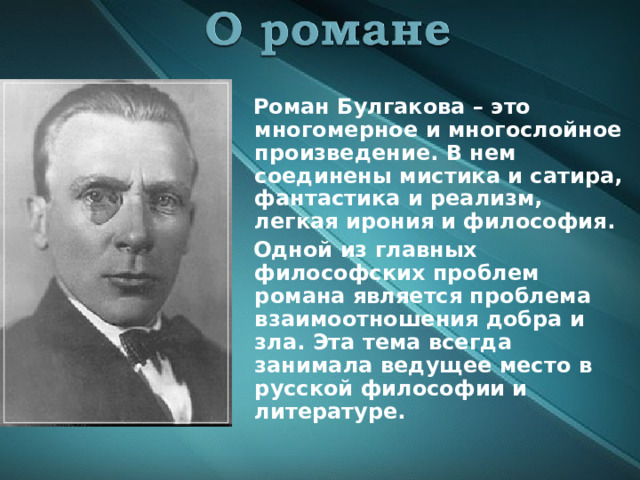 О романе

Роман Булгакова – это многомерное и многослойное произведение. В нем соединены мистика и сатира, фантастика и реализм, легкая ирония и философия.

Одной из главных философских проблем романа является проблема взаимоотношения добра и зла. Эта тема всегда занимала ведущее место в русской философии и литературе.